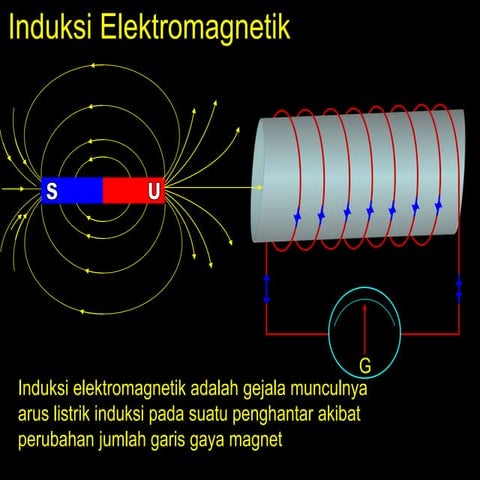 Induksi Elektromagnetik

S

U

G

Induksi elektromagnetik adalah gejala munculnya arus listrik induksi pada suatu penghantar akibat perubahan jumlah garis gaya magnet